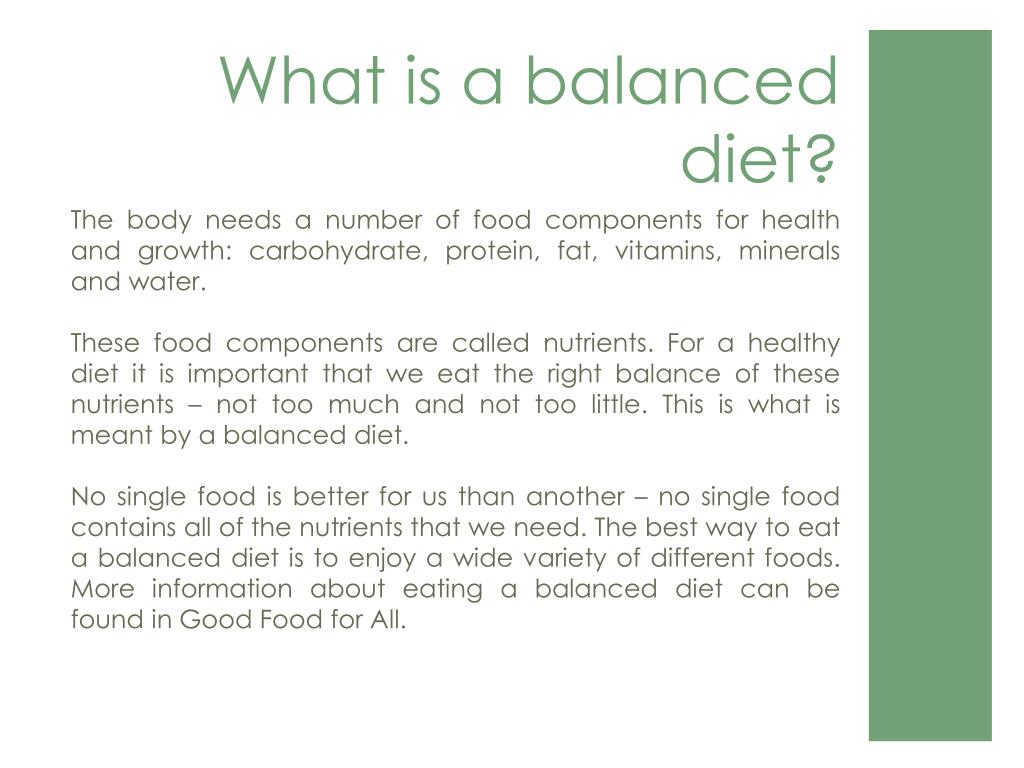 What is a balanced diet?

The body needs a number of food components for health and growth: carbohydrate, protein, fat, vitamins, minerals and water.

These food components are called nutrients. For a healthy diet it is important that we eat the right balance of these nutrients – not too much and not too little. This is what is meant by a balanced diet.

No single food is better for us than another – no single food contains all of the nutrients that we need. The best way to eat a balanced diet is to enjoy a wide variety of different foods. More information about eating a balanced diet can be found in Good Food for All.